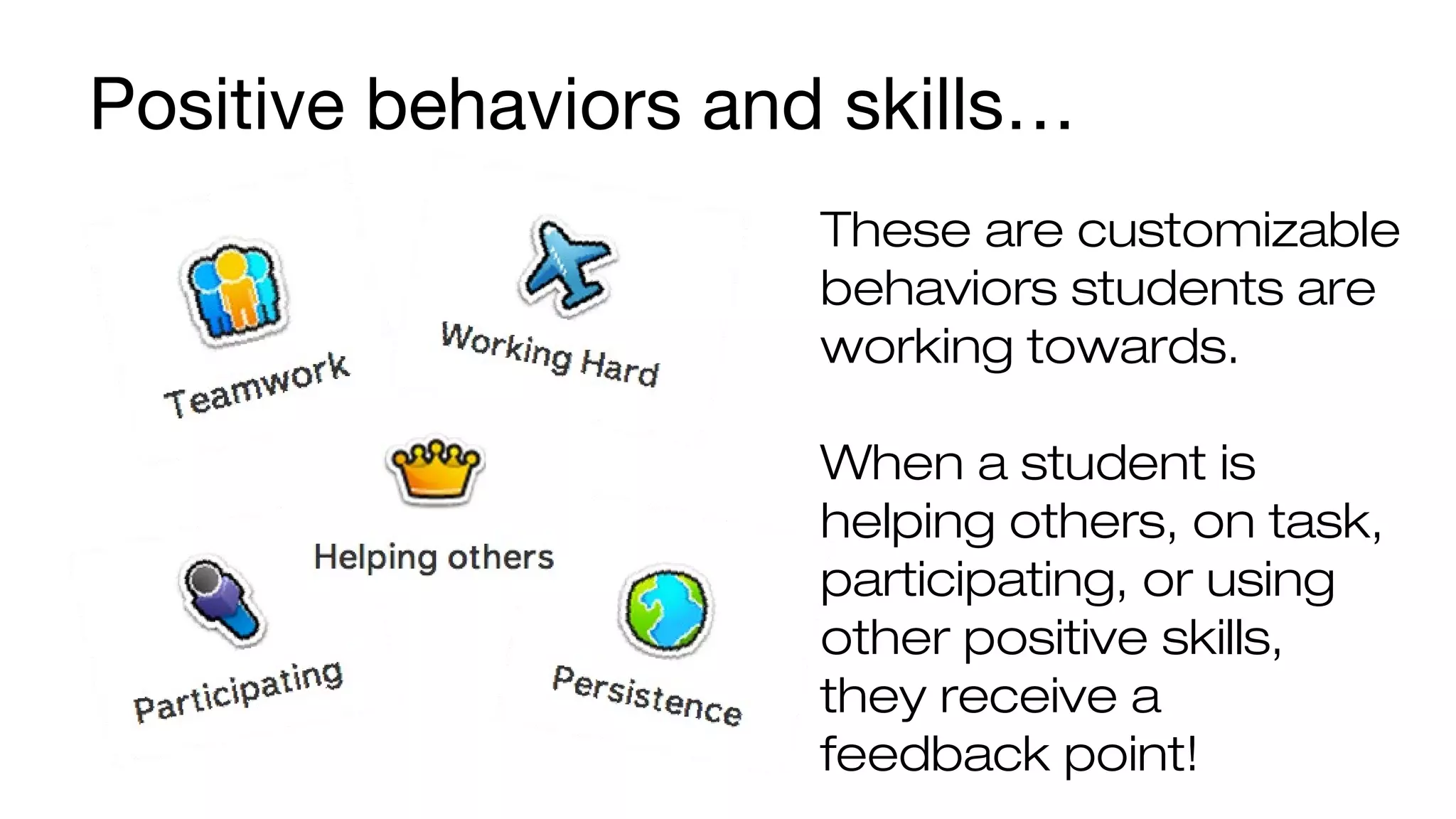 Positive behaviors and skills…

Teamwork

Working Hard

Helping others

Participating

Persistence

These are customizable behaviors students are working towards.

When a student is helping others, on task, participating, or using other positive skills, they receive a feedback point!